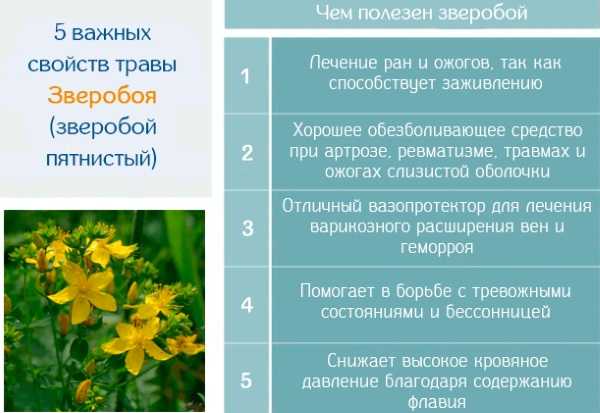 5 важных свойств травы Зверобоя (зверобой пятнистый)

| Чем полезен зверобой | |
|---|---|
| 1 | Лечение ран и ожогов, так как способствует заживлению |
| 2 | Хорошее обезболивающее средство при артрозе, ревматизме, травмах и ожогах слизистой оболочки |
| 3 | Отличный вазопротектор для лечения варикозного расширения вен и геморроя |
| 4 | Помогает в борьбе с тревожными состояниями и бессонницей |
| 5 | Снижает высокое кровяное давление благодаря содержанию флавия |